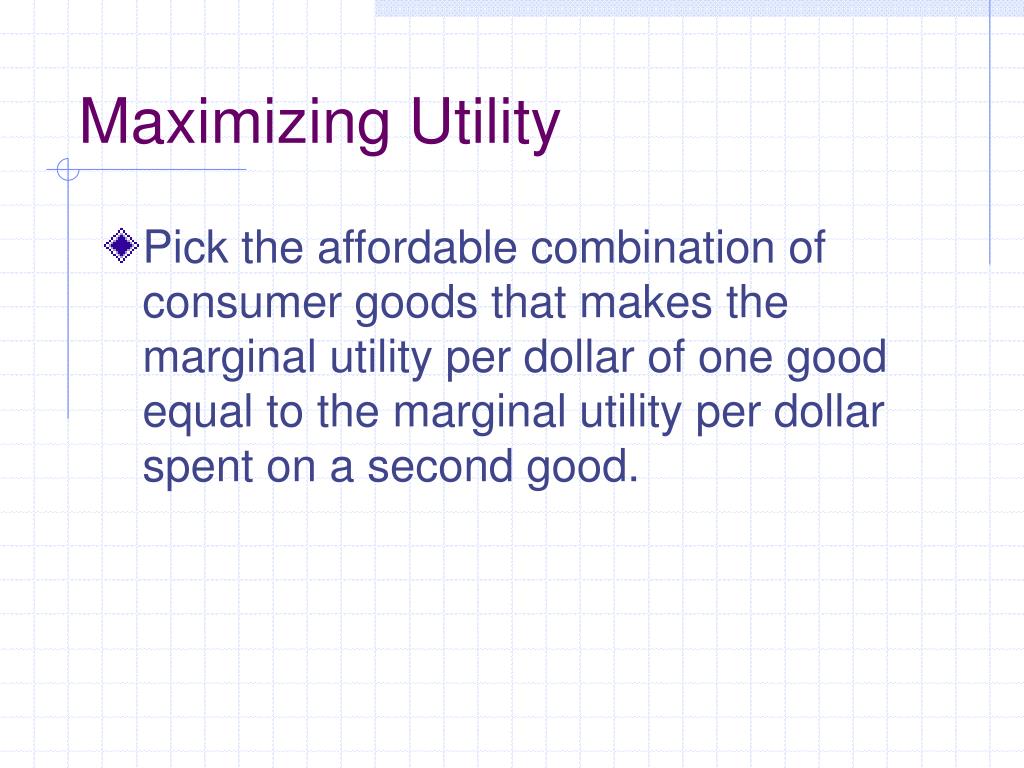 Maximizing Utility

Pick the affordable combination of consumer goods that makes the marginal utility per dollar of one good equal to the marginal utility per dollar spent on a second good.